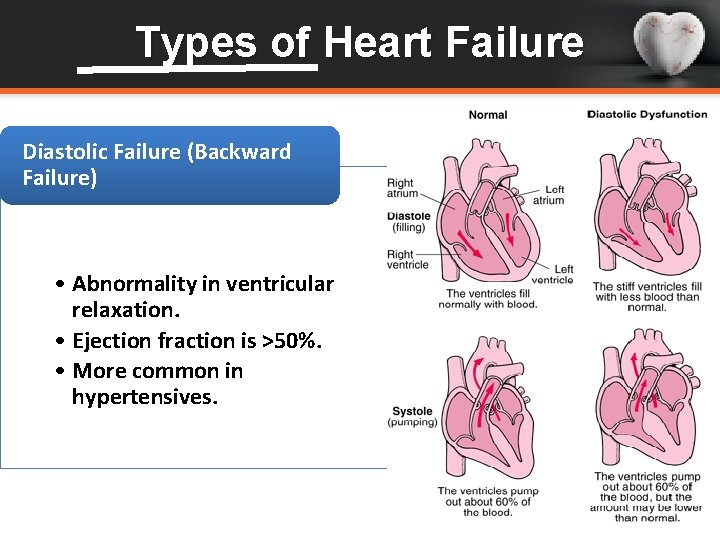 Types of Heart Failure

Diastolic Failure (Backward Failure)

• Abnormality in ventricular relaxation.
• Ejection fraction is >50%.
• More common in hypertensives.

Normal

Diastolic Dysfunction

Right atrium

Left atrium

Diastole (filling)

Right ventricle

Left ventricle

The ventricles fill normally with blood.

The stiff ventricles fill with less blood than normal.

Systole (pumping)

The ventricles pump out about 60% of the blood.

The ventricles pump out about 60% of the blood, but the amount may be lower than normal.